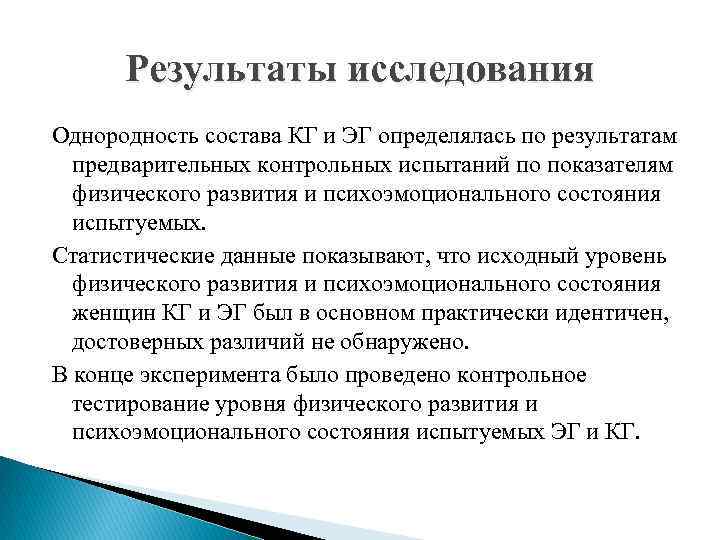 Результаты исследования

Однородность состава КГ и ЭГ определялась по результатам предварительных контрольных испытаний по показателям физического развития и психоэмоционального состояния испытуемых.

Статистические данные показывают, что исходный уровень физического развития и психоэмоционального состояния женщин КГ и ЭГ был в основном практически идентичен, достоверных различий не обнаружено.

В конце эксперимента было проведено контрольное тестирование уровня физического развития и психоэмоционального состояния испытуемых ЭГ и КГ.